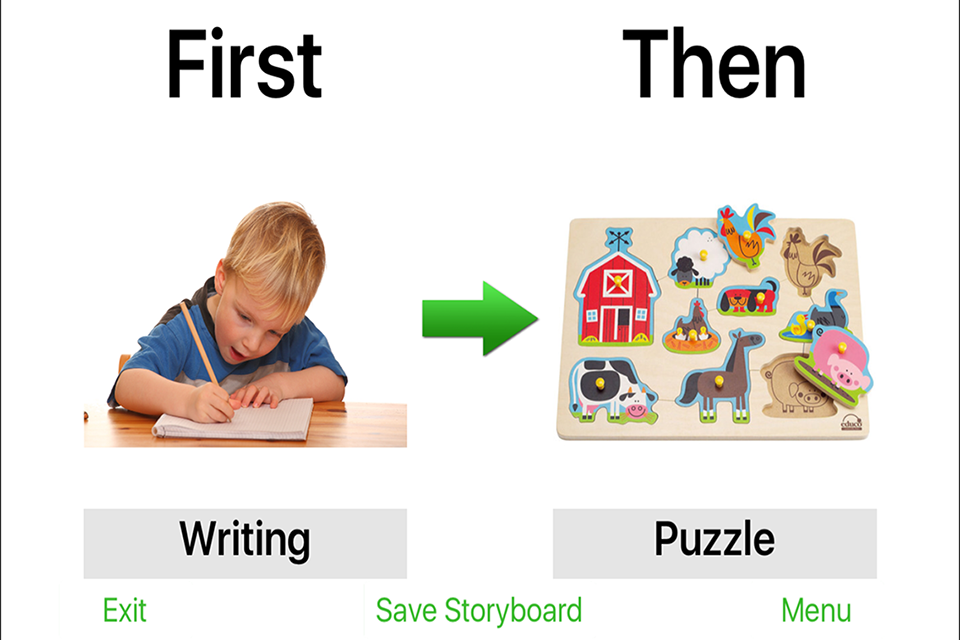 First

Then

educo

Writing

Puzzle

Exit

Save Storyboard

Menu